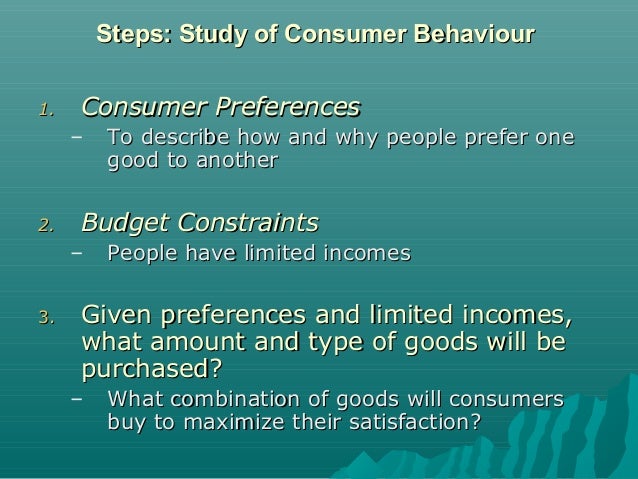 Steps: Study of Consumer Behaviour

1. Consumer Preferences
– To describe how and why people prefer one good to another

2. Budget Constraints
– People have limited incomes

3. Given preferences and limited incomes, what amount and type of goods will be purchased?
– What combination of goods will consumers buy to maximize their satisfaction?